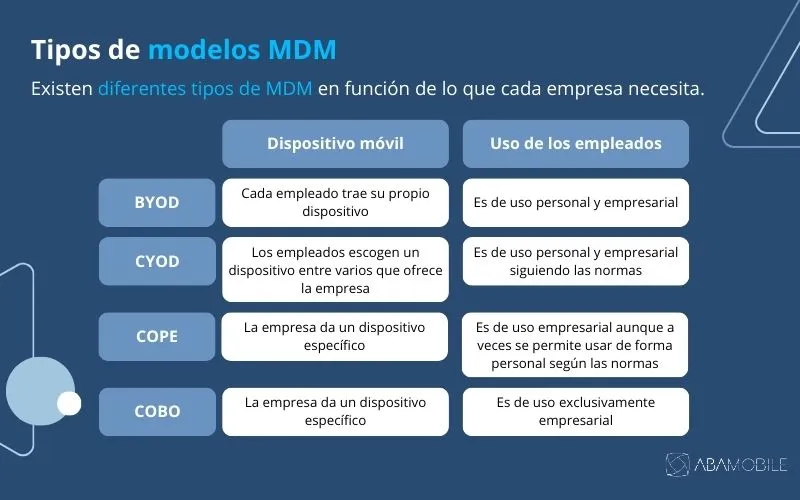 Tipos de modelos MDM

Existen diferentes tipos de MDM en función de lo que cada empresa necesita.

| | Dispositivo móvil | Uso de los empleados |
|---|---|---|
| BYOD | Cada empleado trae su propio dispositivo | Es de uso personal y empresarial |
| CYOD | Los empleados escogen un dispositivo entre varios que ofrece la empresa | Es de uso personal y empresarial siguiendo las normas |
| COPE | La empresa da un dispositivo específico | Es de uso empresarial aunque a veces se permite usar de forma personal según las normas |
| COBO | La empresa da un dispositivo específico | Es de uso exclusivamente empresarial |

ABAMOBILE